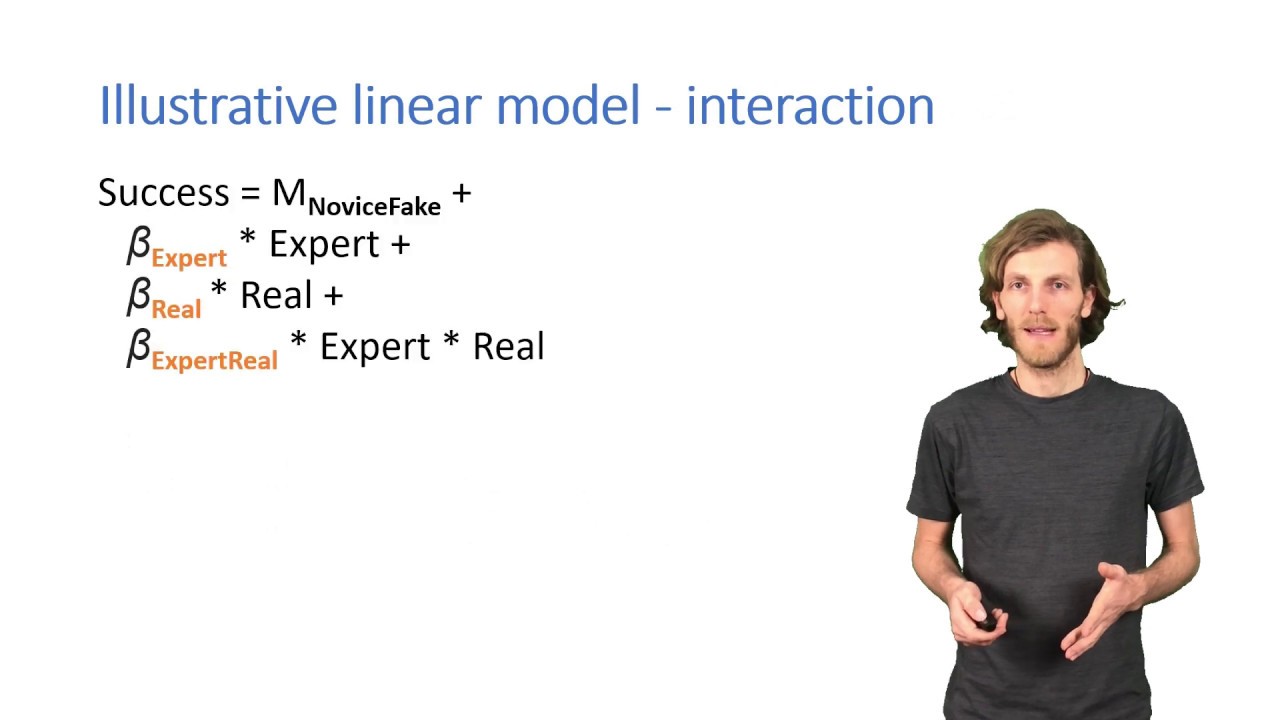 Illustrative linear model - interaction

Success = $M_{NoviceFake}$ +
$\beta_{Expert}$ * Expert +
$\beta_{Real}$ * Real +
$\beta_{ExpertReal}$ * Expert * Real